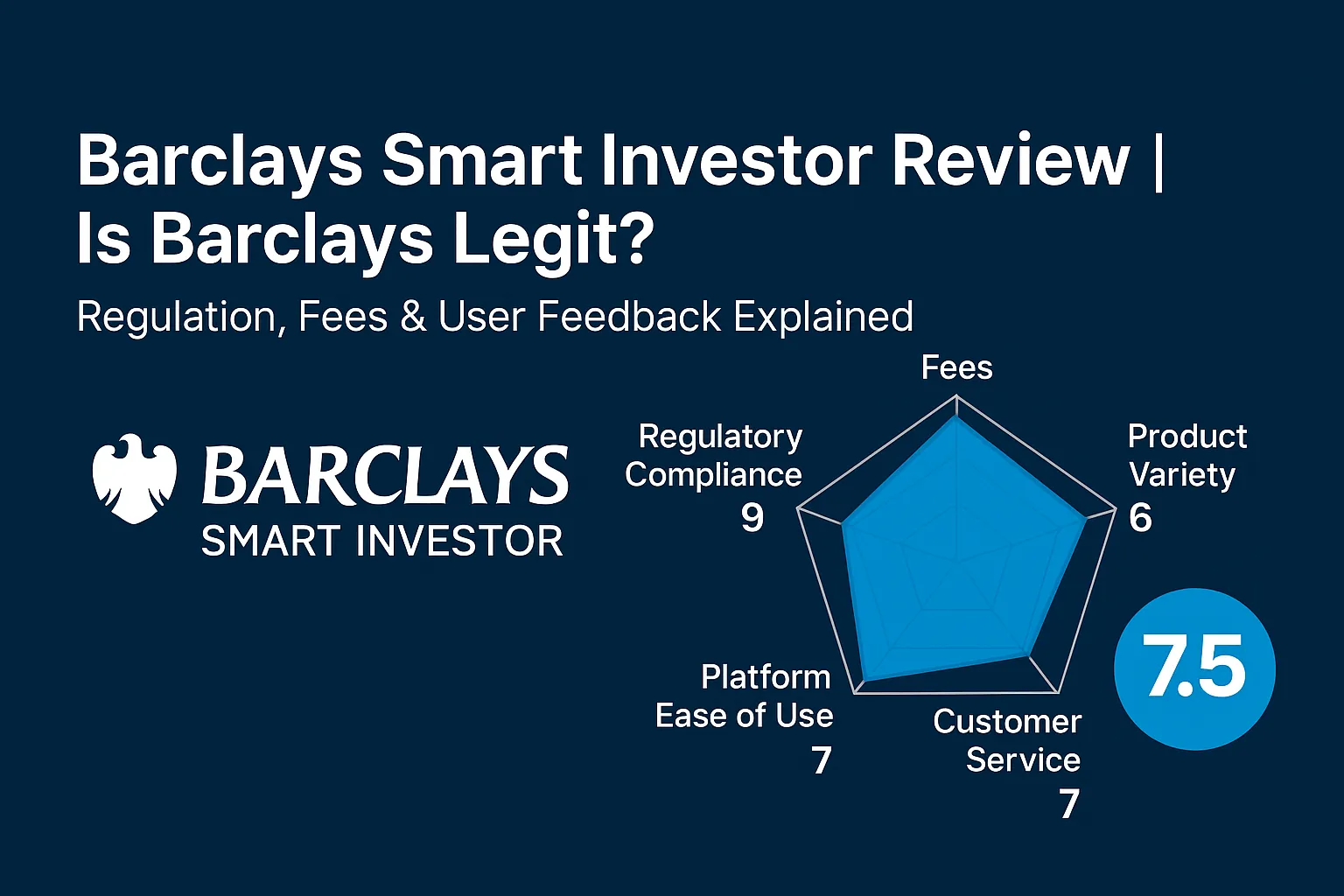 Barclays Smart Investor Review | Is Barclays Legit?

Regulation, Fees & User Feedback Explained

BARCLAYS
SMART INVESTOR

Fees

Regulatory Compliance
9

Product Variety
6

Platform Ease of Use
7

Customer Service
7

7.5